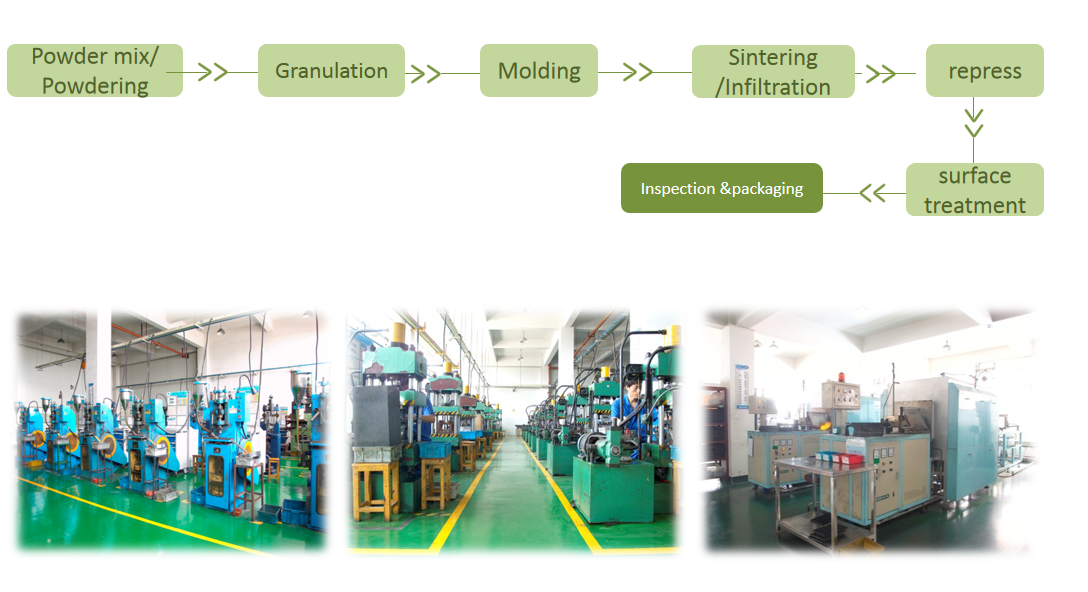 Powder mix/ Powdering

Granulation

Molding

Sintering /Infiltration

repress

surface treatment

Inspection &packaging